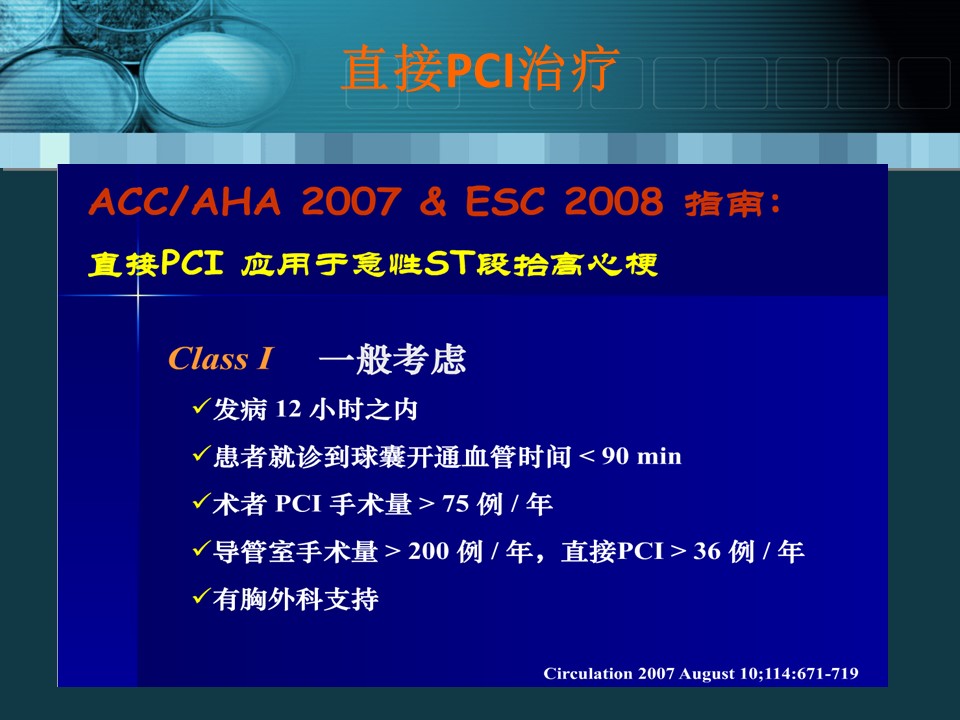 直接PCI治疗

ACC/AHA 2007 & ESC 2008 指南:

直接PCI 应用于急性ST段抬高心梗

Class I 一般考虑

✓发病 12 小时之内

✓患者就诊到球囊开通血管时间 < 90 min

✓术者 PCI 手术量 > 75 例 / 年

✓导管室手术量 > 200 例 / 年，直接PCI > 36 例 / 年

✓有胸外科支持

Circulation 2007 August 10;114:671-719